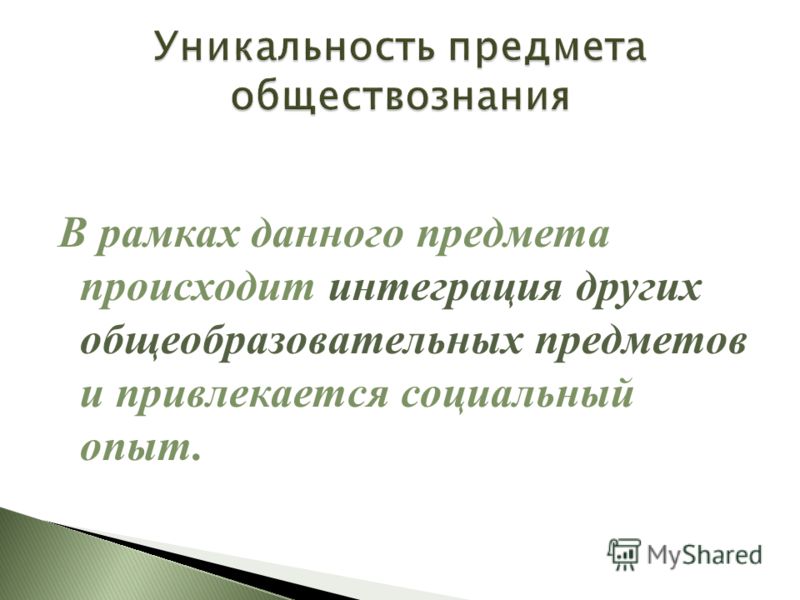 Уникальность предмета обществознания

В рамках данного предмета происходит интеграция других общеобразовательных предметов и привлекается социальный опыт.

MyShared